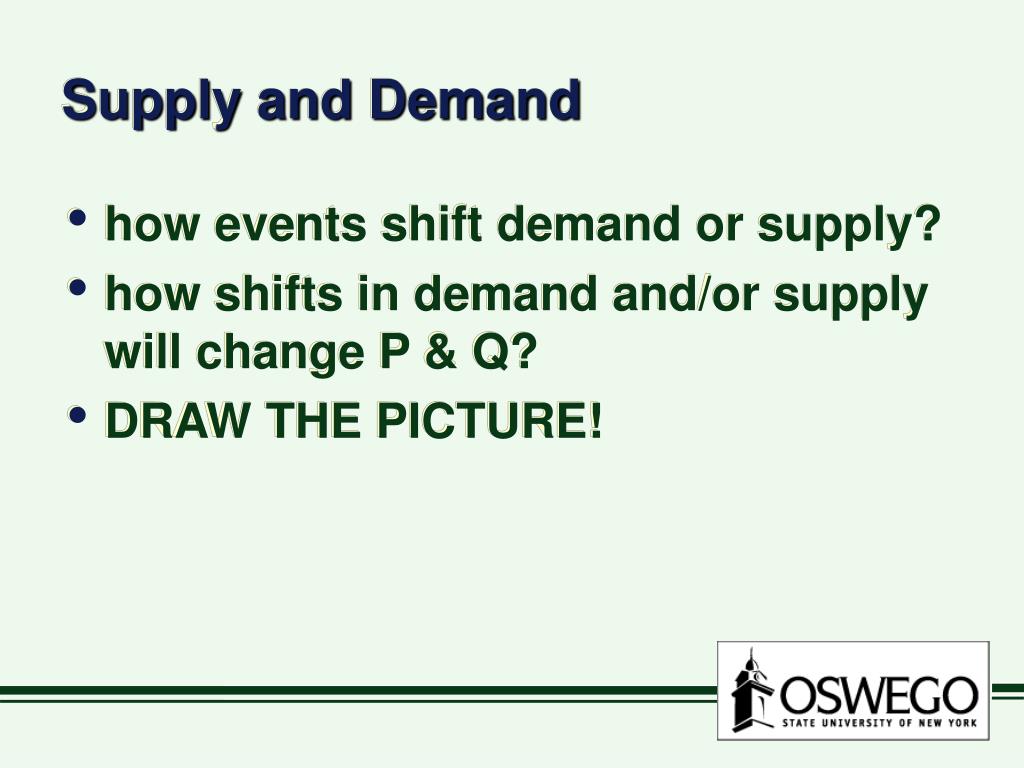 Supply and Demand

• how events shift demand or supply?
• how shifts in demand and/or supply will change P & Q?
• DRAW THE PICTURE!

OSWEGO
STATE UNIVERSITY OF NEW YORK